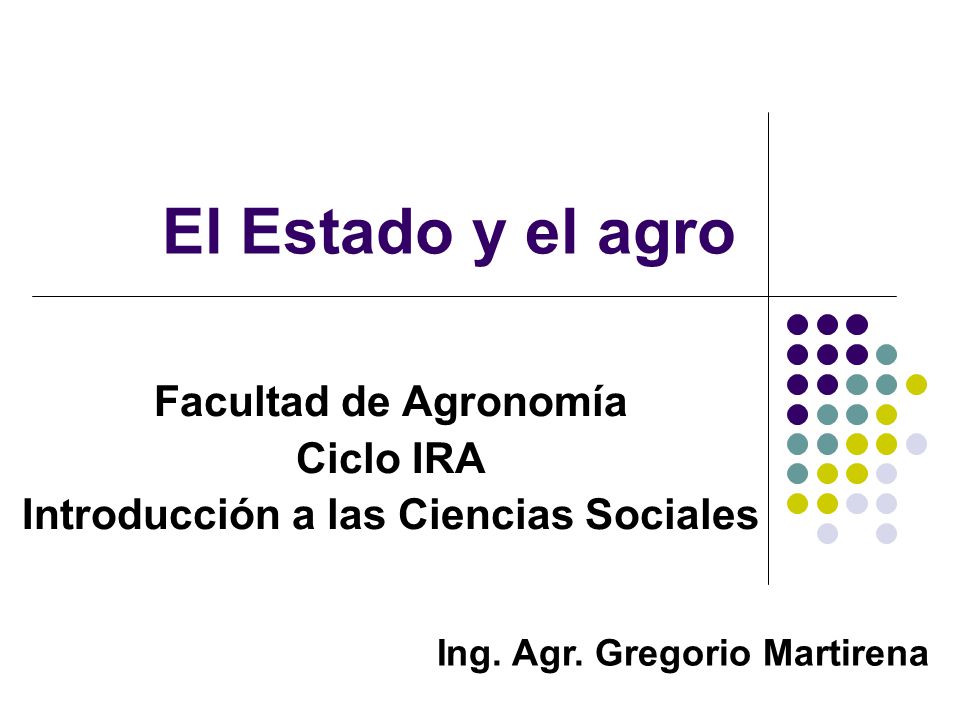 El Estado y el agro

Facultad de Agronomía
Ciclo IRA
Introducción a las Ciencias Sociales

Ing. Agr. Gregorio Martirena